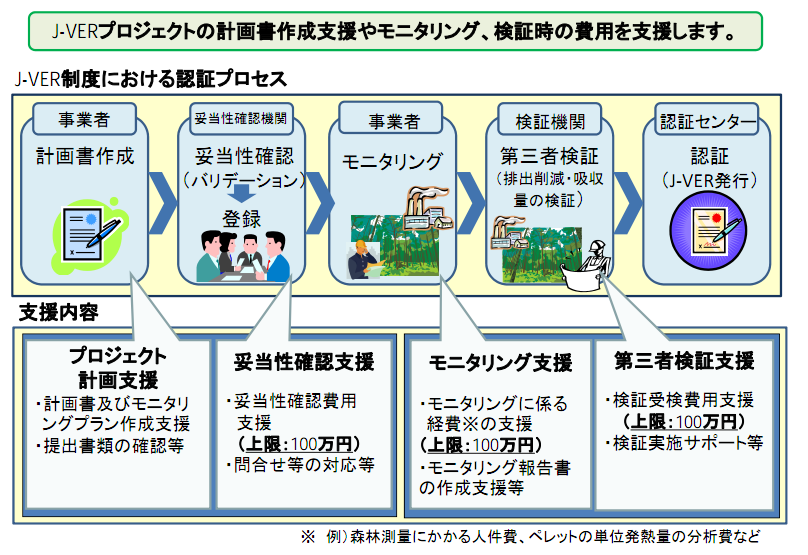 J-VERプロジェクトの計画書作成支援やモニタリング、検証時の費用を支援します。

J-VER制度における認証プロセス

事業者
計画書作成

妥当性確認機関
妥当性確認
（バリデーション）
登録

事業者
モニタリング

検証機関
第三者検証
（排出削減・吸収量の検証）

認証センター
認証
（J-VER発行）

支援内容

プロジェクト計画支援
・計画書及びモニタリングプラン作成支援
・提出書類の確認等

妥当性確認支援
・妥当性確認費用支援
（上限：100万円）
・問合せ等の対応等

モニタリング支援
・モニタリングに係る経費※の支援
（上限：100万円）
・モニタリング報告書の作成支援等

第三者検証支援
・検証受検費用支援
（上限：100万円）
・検証実施サポート等

※ 例）森林測量にかかる人件費、ペレットの単位発熱量の分析費など